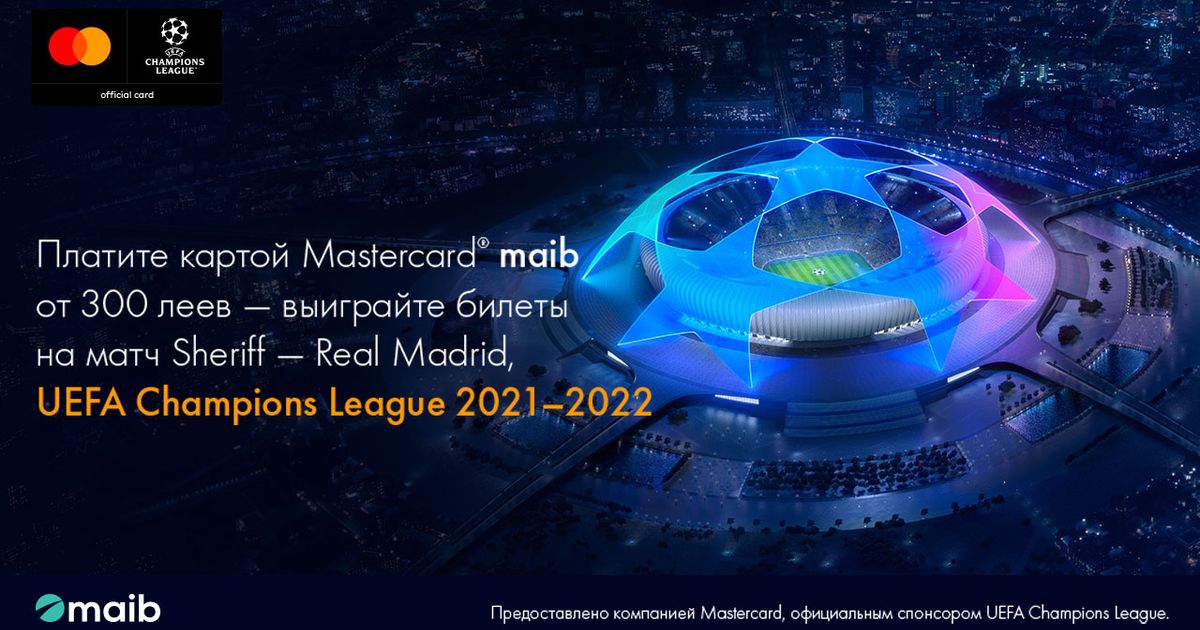 UEFA
CHAMPIONS LEAGUE
official card

Платите картой Mastercard® maib от 300 леев — выиграйте билеты на матч Sheriff — Real Madrid, UEFA Champions League 2021–2022

maib

Предоставлено компанией Mastercard, официальным спонсором UEFA Champions League.